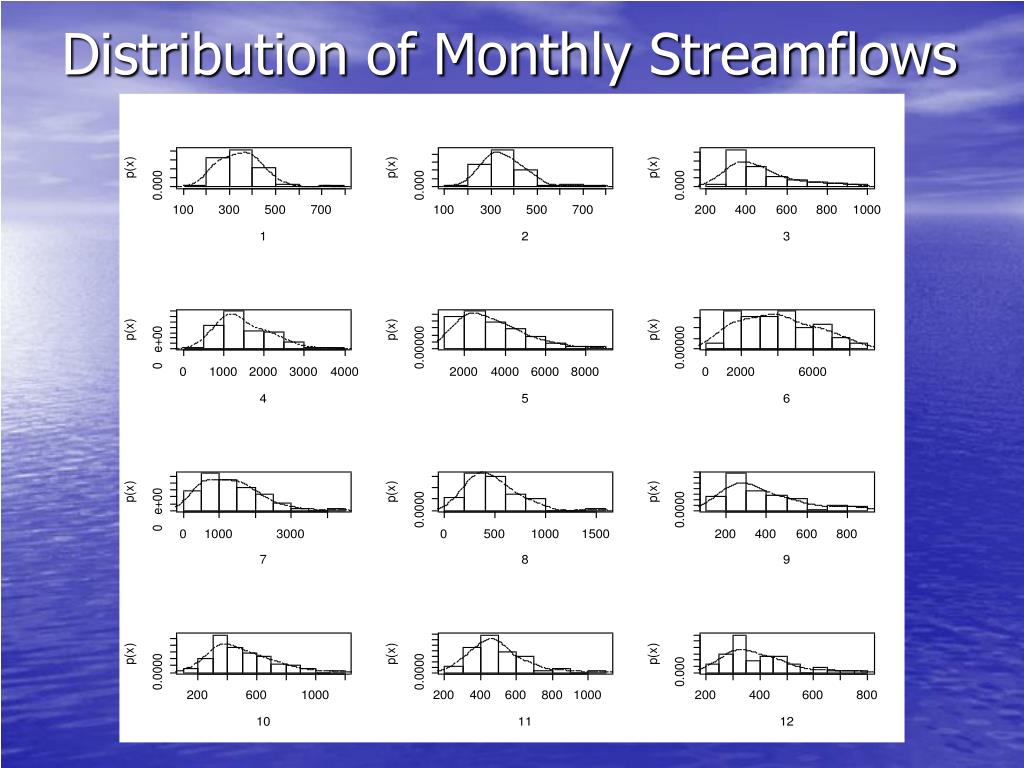 Distribution of Monthly Streamflows

p(x)
0.000
100 300 500 700
1

p(x)
0.000
100 300 500 700
2

p(x)
0.000
200 400 600 800 1000
3

p(x)
0 e+00
0 1000 2000 3000 4000
4

p(x)
0.00000
2000 4000 6000 8000
5

p(x)
0.00000
0 2000 6000
6

p(x)
0 e+00
0 1000 3000
7

p(x)
0.0000
0 500 1000 1500
8

p(x)
0.0000
200 400 600 800
9

p(x)
0.0000
200 600 1000
10

p(x)
0.0000
200 400 600 800 1000
11

p(x)
0.000
200 400 600 800
12